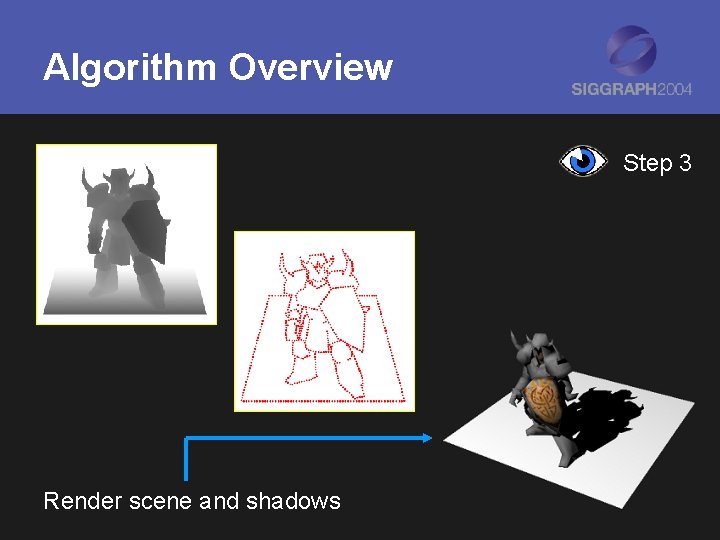 Algorithm Overview

SIGGRAPH2004

Step 3

Render scene and shadows